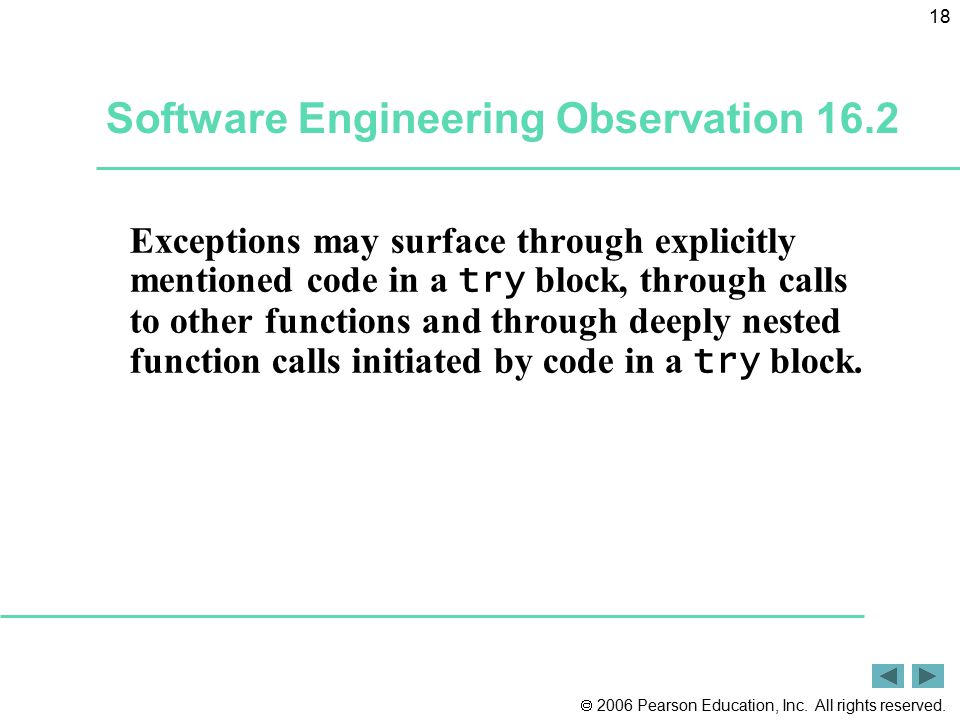 18

Software Engineering Observation 16.2

Exceptions may surface through explicitly mentioned code in a try block, through calls to other functions and through deeply nested function calls initiated by code in a try block.

© 2006 Pearson Education, Inc. All rights reserved.